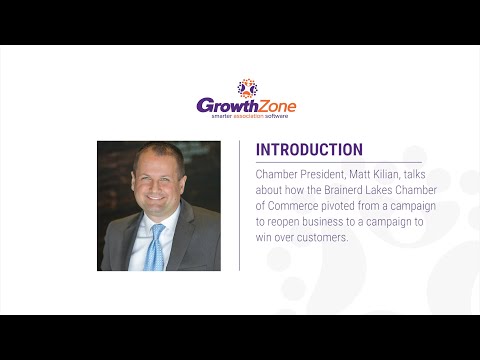 GrowthZone
smarter association software

INTRODUCTION

Chamber President, Matt Kilian, talks about how the Brainerd Lakes Chamber of Commerce pivoted from a campaign to reopen business to a campaign to win over customers.